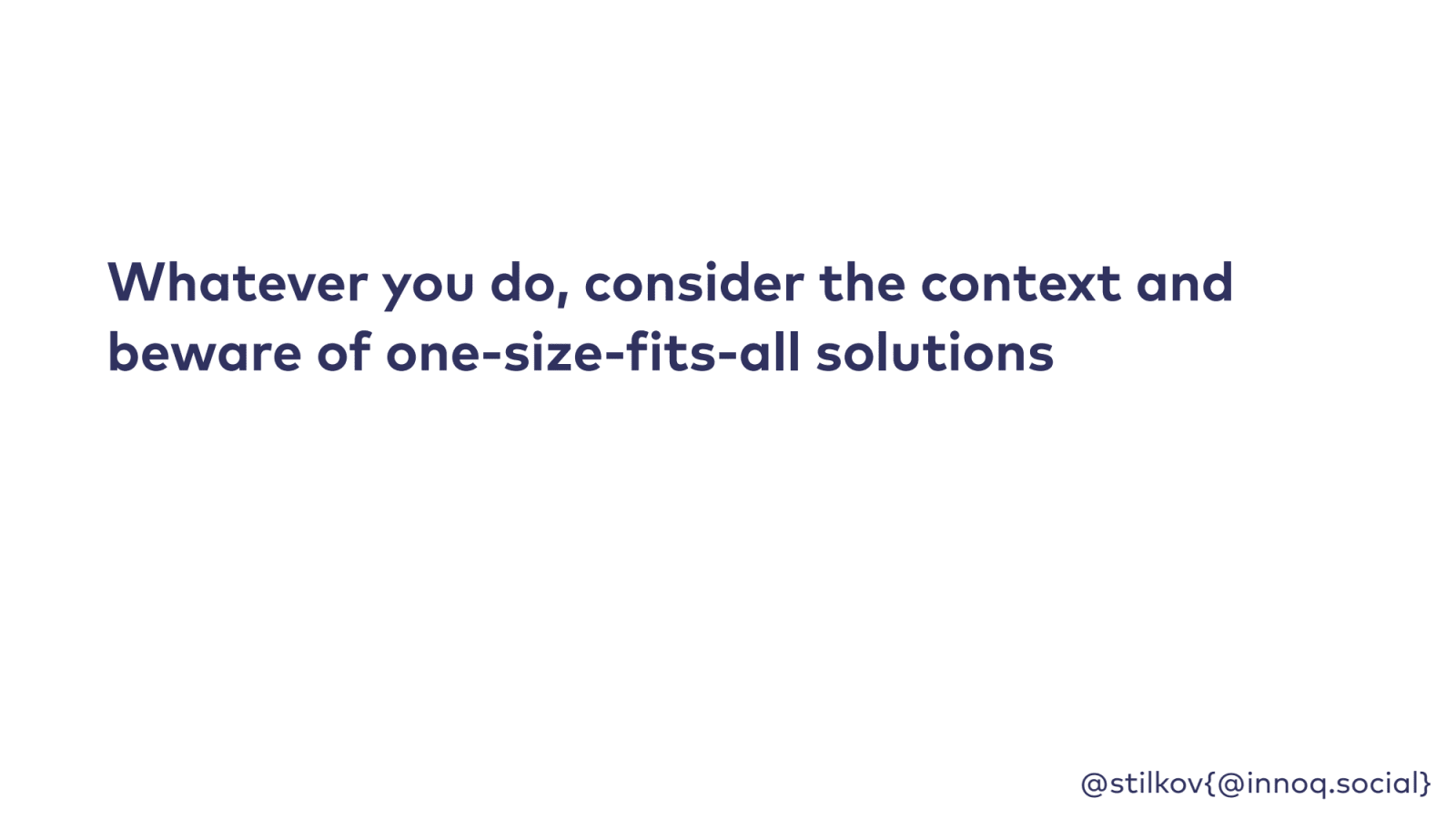 Whatever you do, consider the context and beware of one-size-fits-all solutions

@stilkov{@innoq.social}